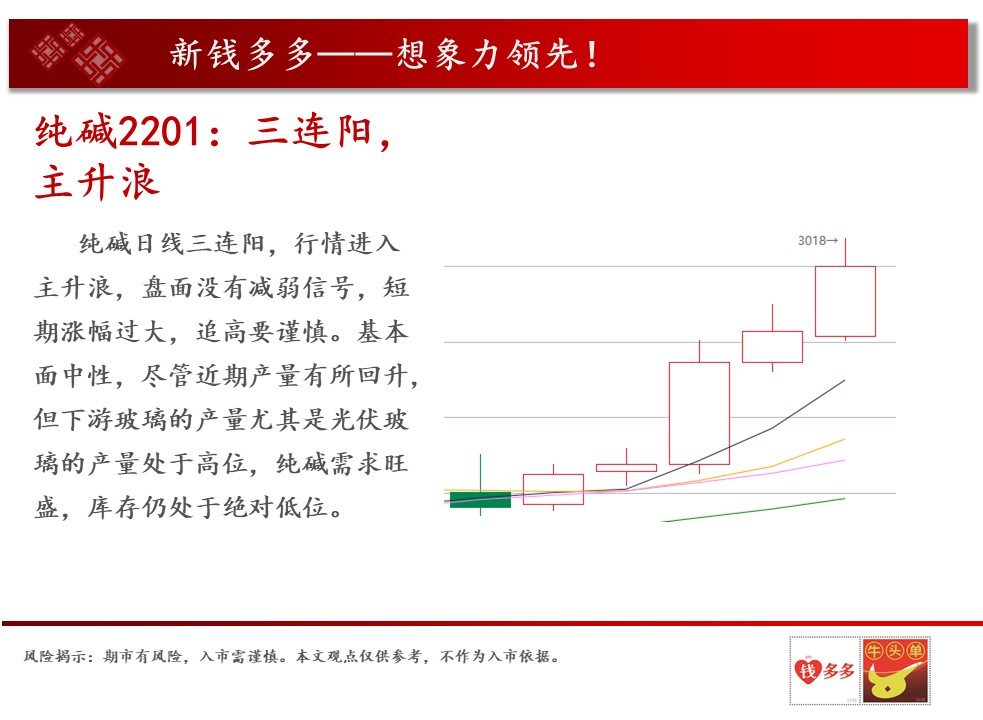 新钱多多——想象力领先！

纯碱2201：三连阳，主升浪

纯碱日线三连阳，行情进入主升浪，盘面没有减弱信号，短期涨幅过大，追高要谨慎。基本面中性，尽管近期产量有所回升，但下游玻璃的产量尤其是光伏玻璃的产量处于高位，纯碱需求旺盛，库存仍处于绝对低位。

3018→

风险揭示：期市有风险，入市需谨慎。本文观点仅供参考，不作为入市依据。

钱多多

牛头单